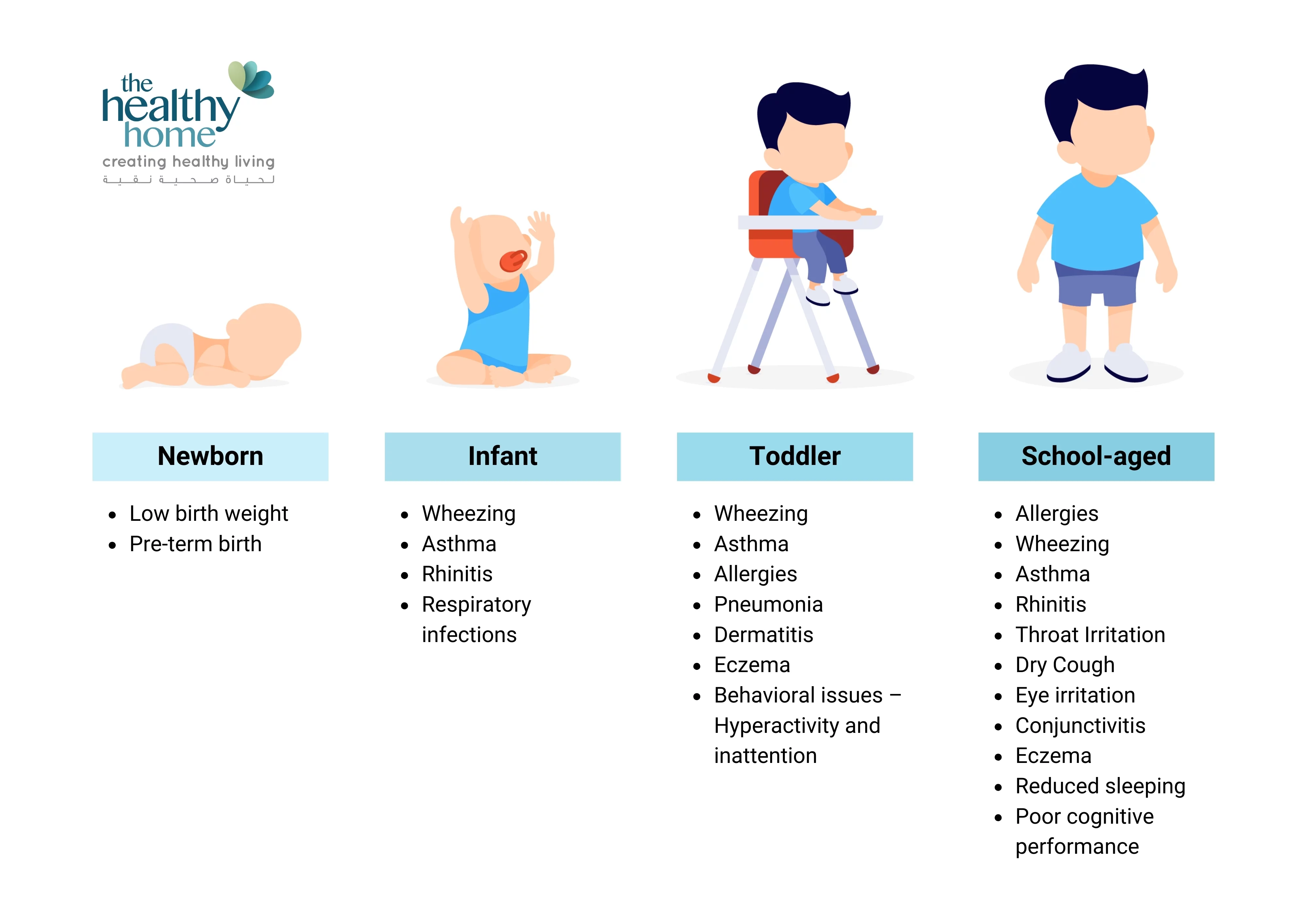 the healthy home
creating healthy living
لحياة صحية نقية

Newborn

- Low birth weight
- Pre-term birth

Infant

- Wheezing
- Asthma
- Rhinitis
- Respiratory infections

Toddler

- Wheezing
- Asthma
- Allergies
- Pneumonia
- Dermatitis
- Eczema
- Behavioral issues – Hyperactivity and inattention

School-aged

- Allergies
- Wheezing
- Asthma
- Rhinitis
- Throat Irritation
- Dry Cough
- Eye irritation
- Conjunctivitis
- Eczema
- Reduced sleeping
- Poor cognitive performance